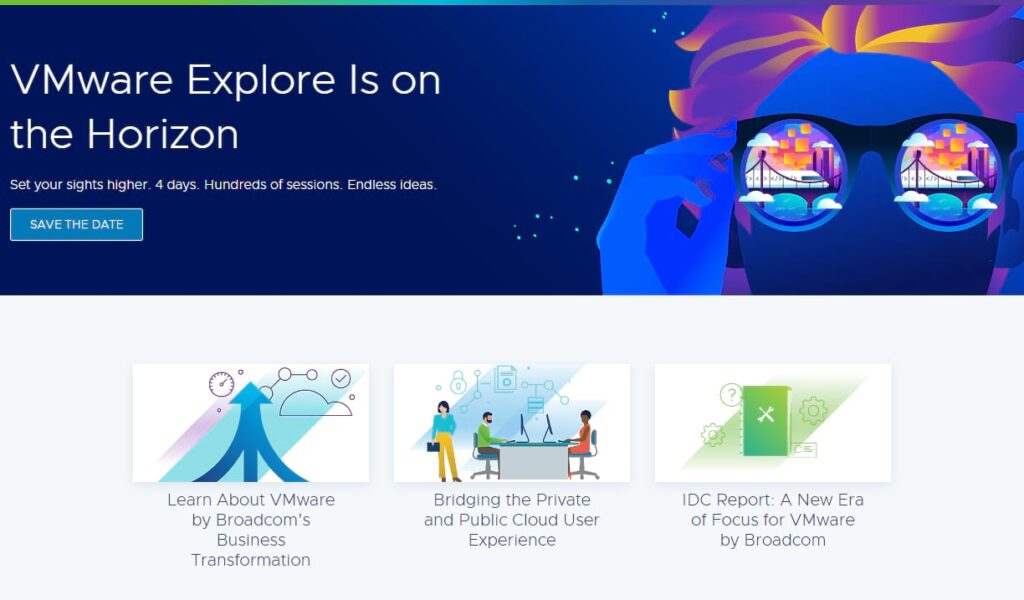 VMware Explore Is on the Horizon

Set your sights higher. 4 days. Hundreds of sessions. Endless ideas.

SAVE THE DATE

Learn About VMware by Broadcom's Business Transformation

Bridging the Private and Public Cloud User Experience

IDC Report: A New Era of Focus for VMware by Broadcom